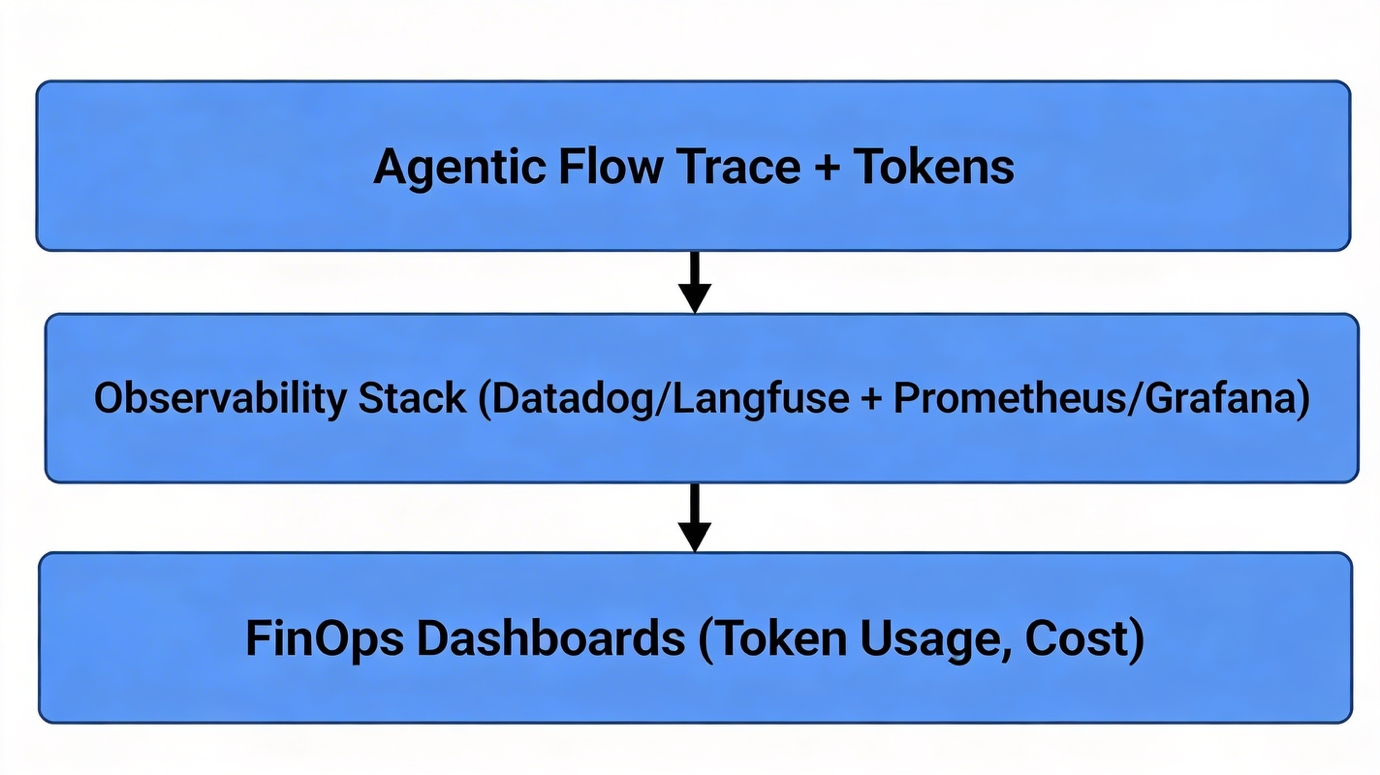 Agentic Flow Trace + Tokens

Observability Stack (Datadog/Langfuse + Prometheus/Grafana)

FinOps Dashboards (Token Usage, Cost)